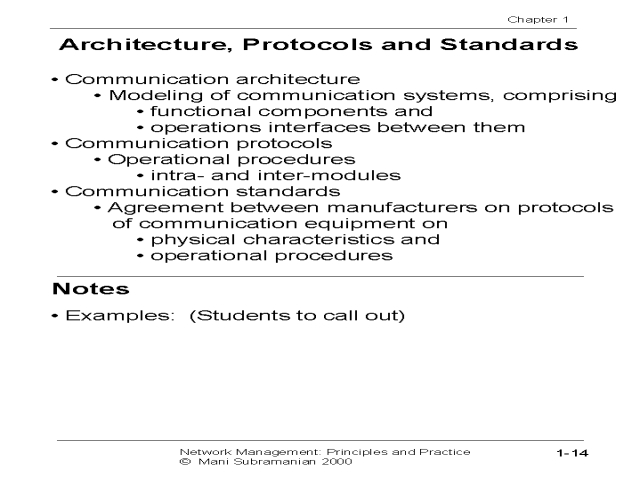 Chapter 1

Architecture, Protocols and Standards

• Communication architecture
• Modeling of communication systems, comprising
• functional components and
• operations interfaces between them
• Communication protocols
• Operational procedures
• intra- and inter-modules
• Communication standards
• Agreement between manufacturers on protocols of communication equipment on
• physical characteristics and
• operational procedures

Notes

• Examples: (Students to call out)

Network Management: Principles and Practice
© Mani Subramanian 2000

1-14